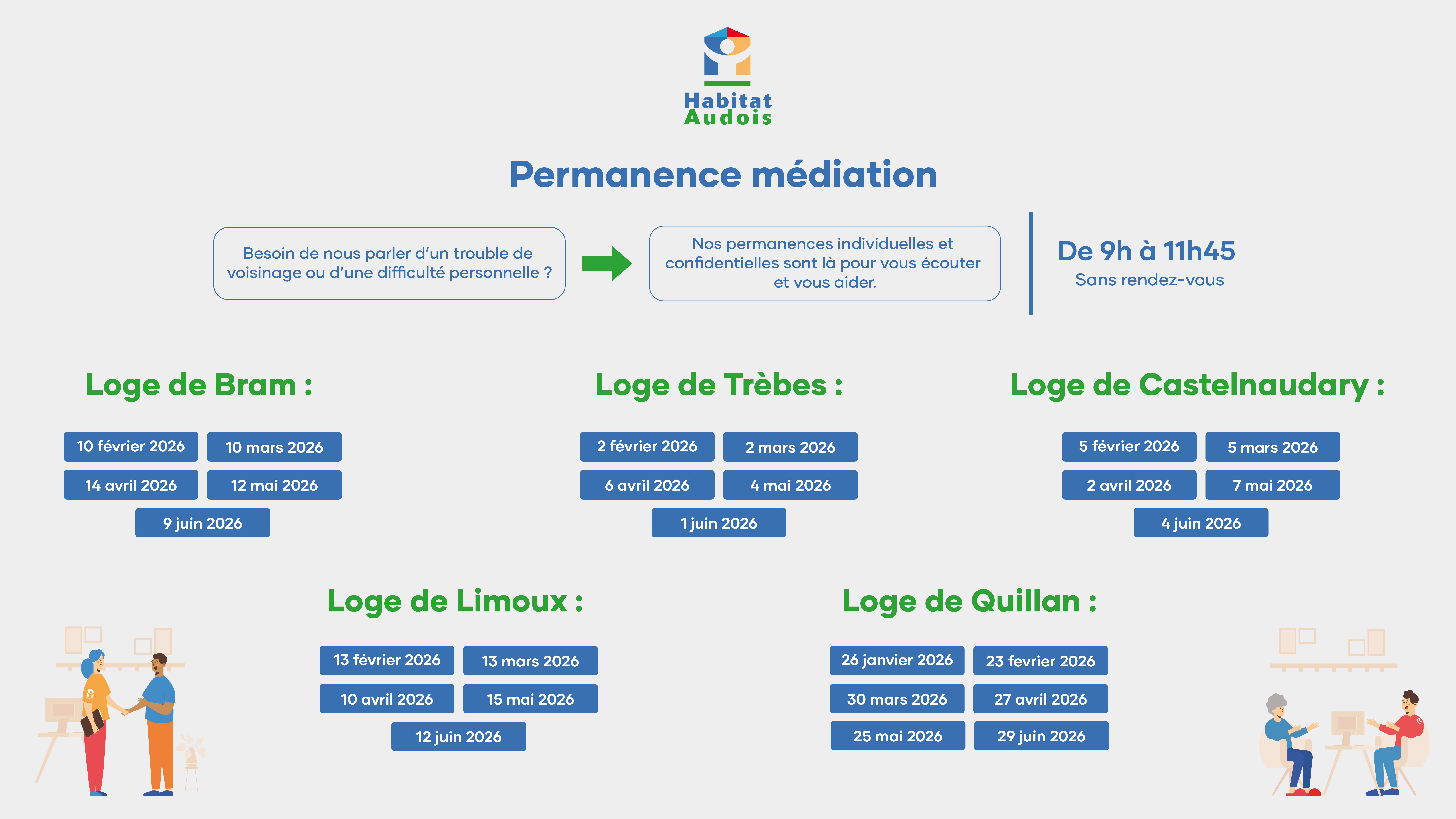 Habitat Audois

Permanence médiation

Besoin de nous parler d'un trouble de voisinage ou d'une difficulté personnelle ?

Nos permanences individuelles et confidentielles sont là pour vous écouter et vous aider.

De 9h à 11h45
Sans rendez-vous

Loge de Bram :

10 février 2026
10 mars 2026
14 avril 2026
12 mai 2026
9 juin 2026

Loge de Trèbes :

2 février 2026
2 mars 2026
6 avril 2026
4 mai 2026
1 juin 2026

Loge de Castelnaudary :

5 février 2026
5 mars 2026
2 avril 2026
7 mai 2026
4 juin 2026

Loge de Limoux :

13 février 2026
13 mars 2026
10 avril 2026
15 mai 2026
12 juin 2026

Loge de Quillan :

26 janvier 2026
23 fevrier 2026
30 mars 2026
27 avril 2026
25 mai 2026
29 juin 2026